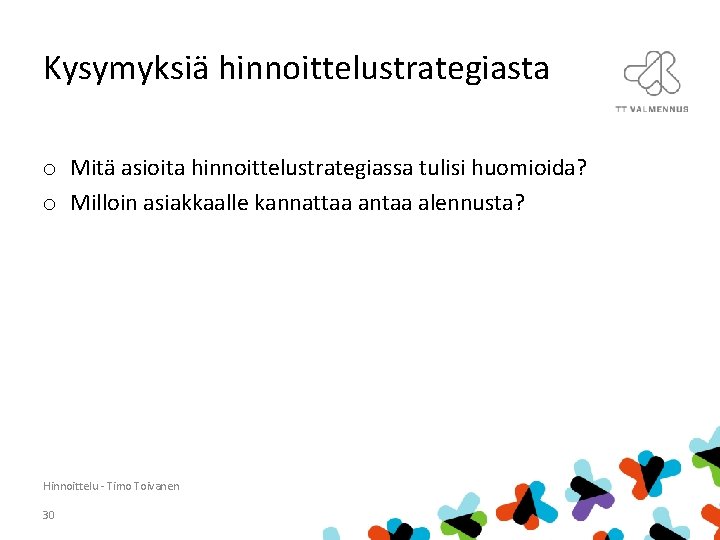 Kysymyksiä hinnoittelustrategiasta

TT VALMENNUS

o Mitä asioita hinnoittelustrategiassa tulisi huomioida?

o Milloin asiakkaalle kannattaa antaa alennusta?

Hinnoittelu - Timo Toivanen

30